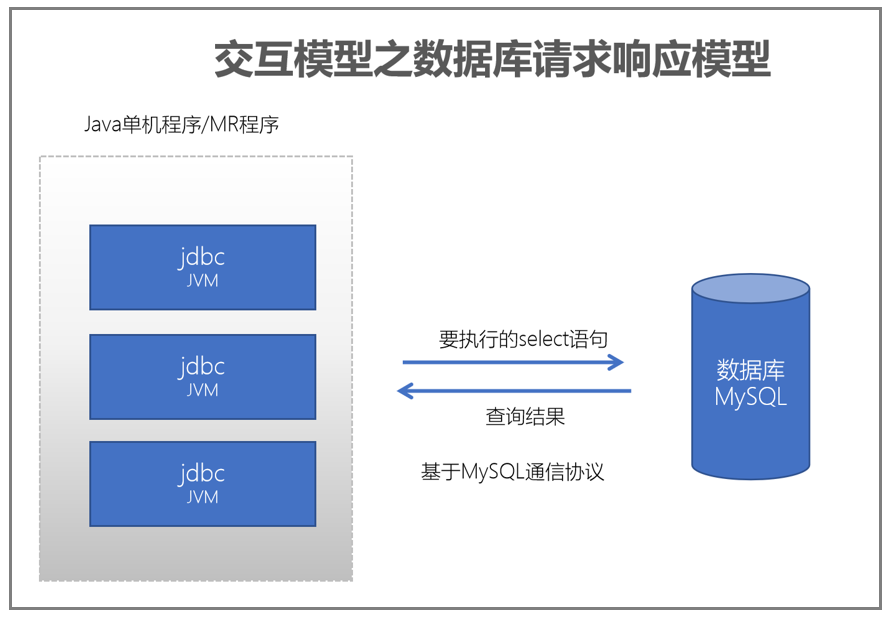 交互模型之数据库请求响应模型

Java单机程序/MR程序

jdbc
JVM

jdbc
JVM

jdbc
JVM

要执行的select语句

查询结果

基于MySQL通信协议

数据库
MySQL